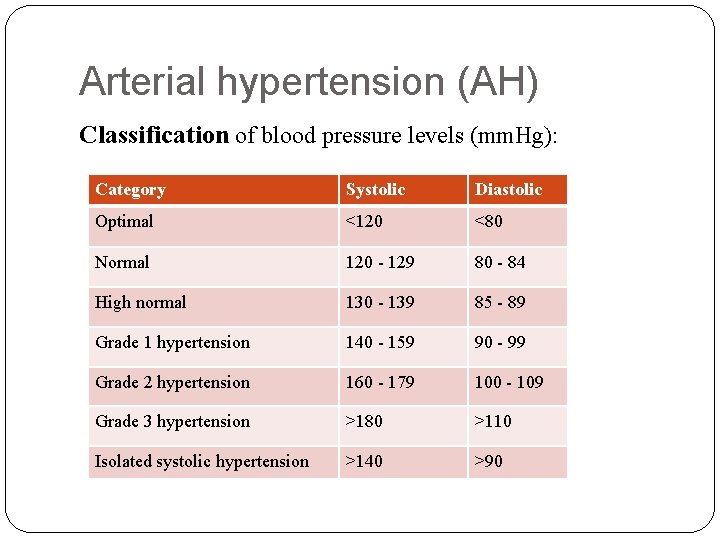 Arterial hypertension (AH)

**Classification** of blood pressure levels (mmHg):

| Category | Systolic | Diastolic |
|---|---|---|
| Optimal | <120 | <80 |
| Normal | 120 - 129 | 80 - 84 |
| High normal | 130 - 139 | 85 - 89 |
| Grade 1 hypertension | 140 - 159 | 90 - 99 |
| Grade 2 hypertension | 160 - 179 | 100 - 109 |
| Grade 3 hypertension | >180 | >110 |
| Isolated systolic hypertension | >140 | >90 |